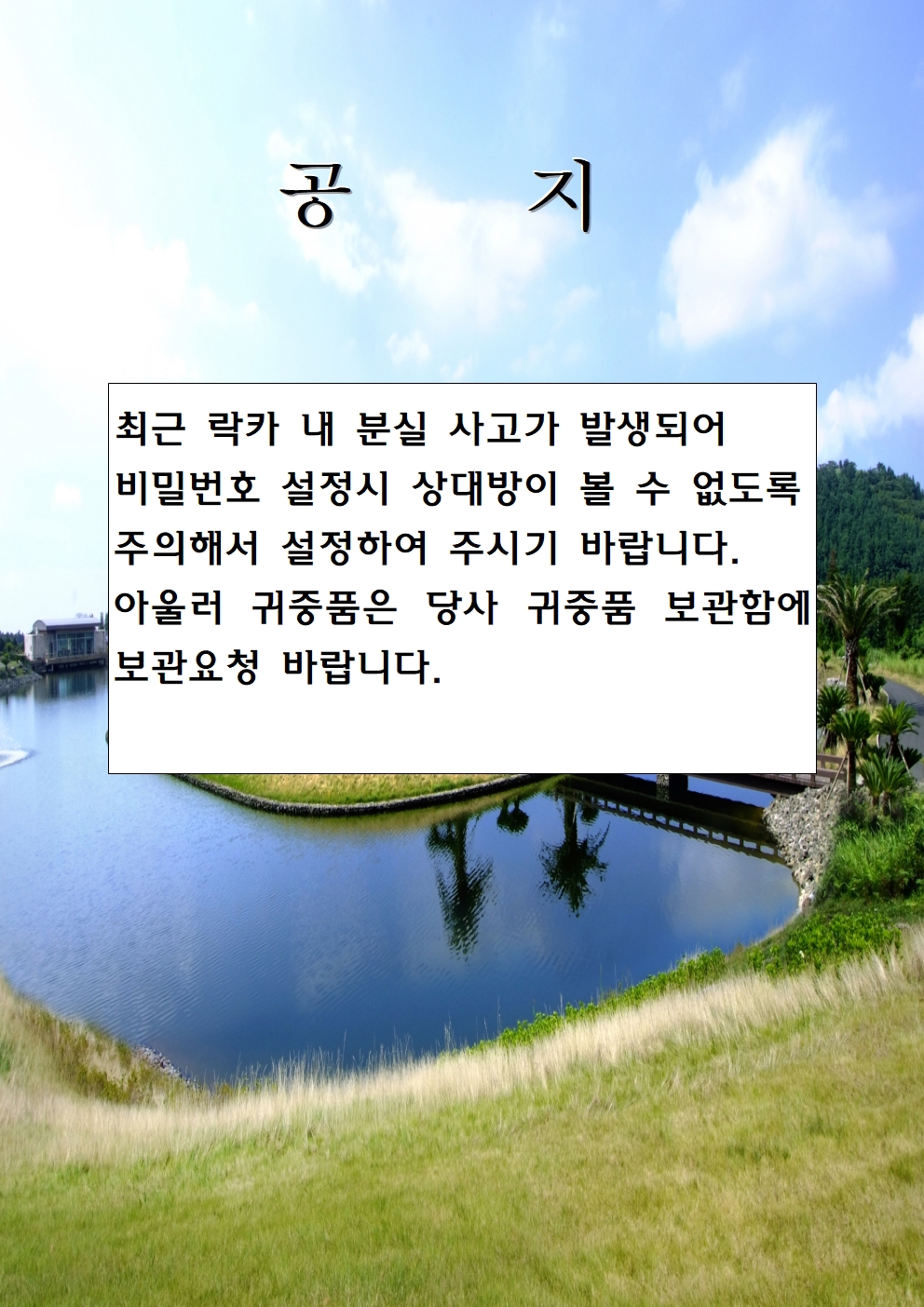 공 지

최근 락카 내 분실 사고가 발생되어 비밀번호 설정시 상대방이 볼 수 없도록 주의해서 설정하여 주시기 바랍니다. 아울러 귀중품은 당사 귀중품 보관함에 보관요청 바랍니다.